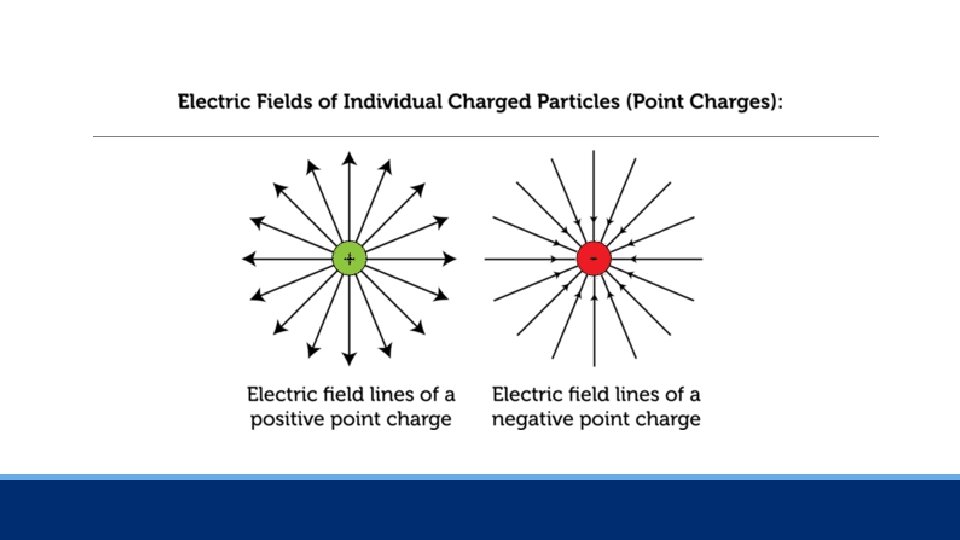 Electric Fields of Individual Charged Particles (Point Charges):

+

-

Electric field lines of a positive point charge

Electric field lines of a negative point charge